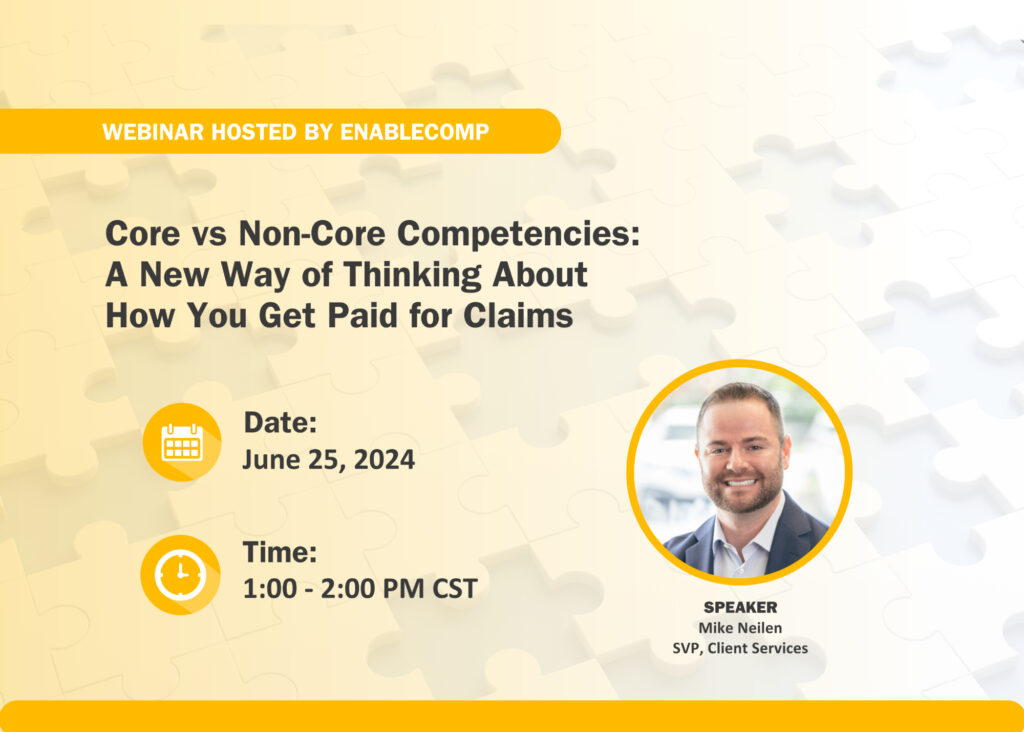 WEBINAR HOSTED BY ENABLECOMP

Core vs Non-Core Competencies: A New Way of Thinking About How You Get Paid for Claims

Date:
June 25, 2024

Time:
1:00 - 2:00 PM CST

SPEAKER
Mike Neilen
SVP, Client Services